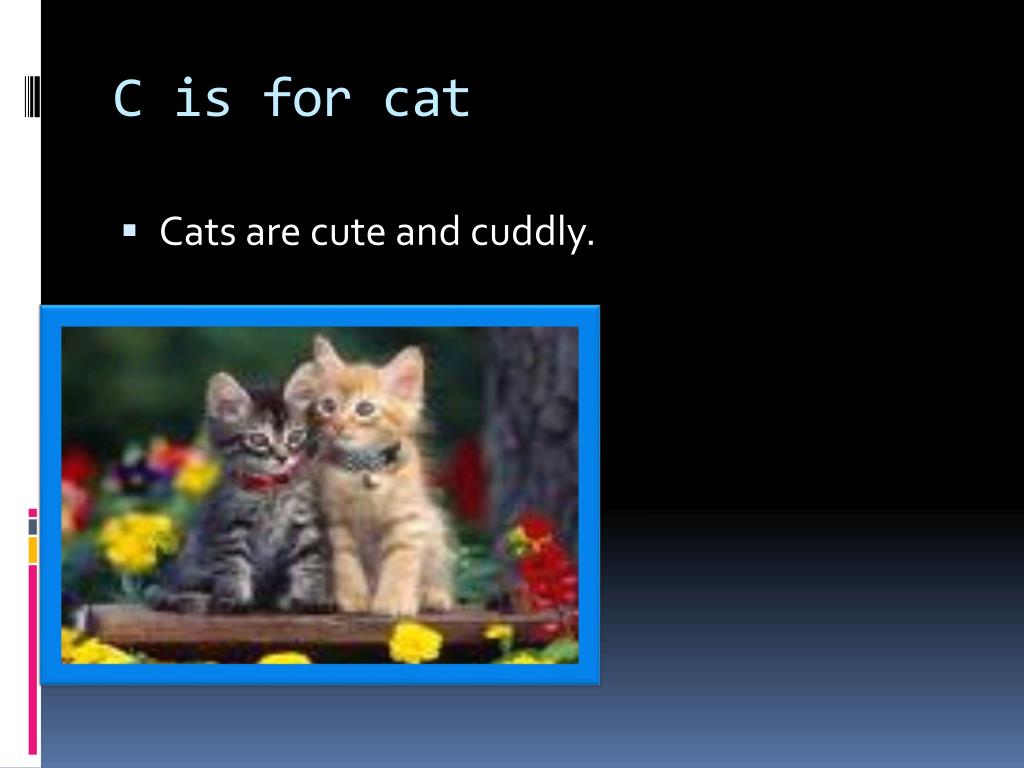 C is for cat

▪ Cats are cute and cuddly.